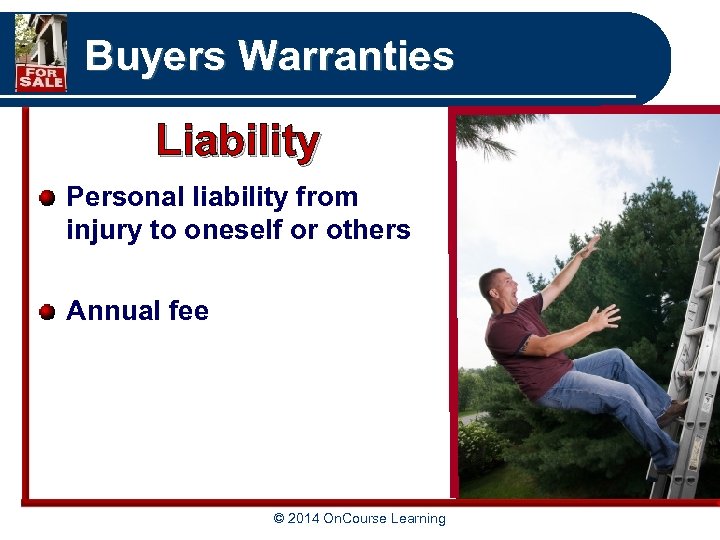 FOR SALE

Buyers Warranties

Liability

Personal liability from injury to oneself or others

Annual fee

© 2014 OnCourse Learning